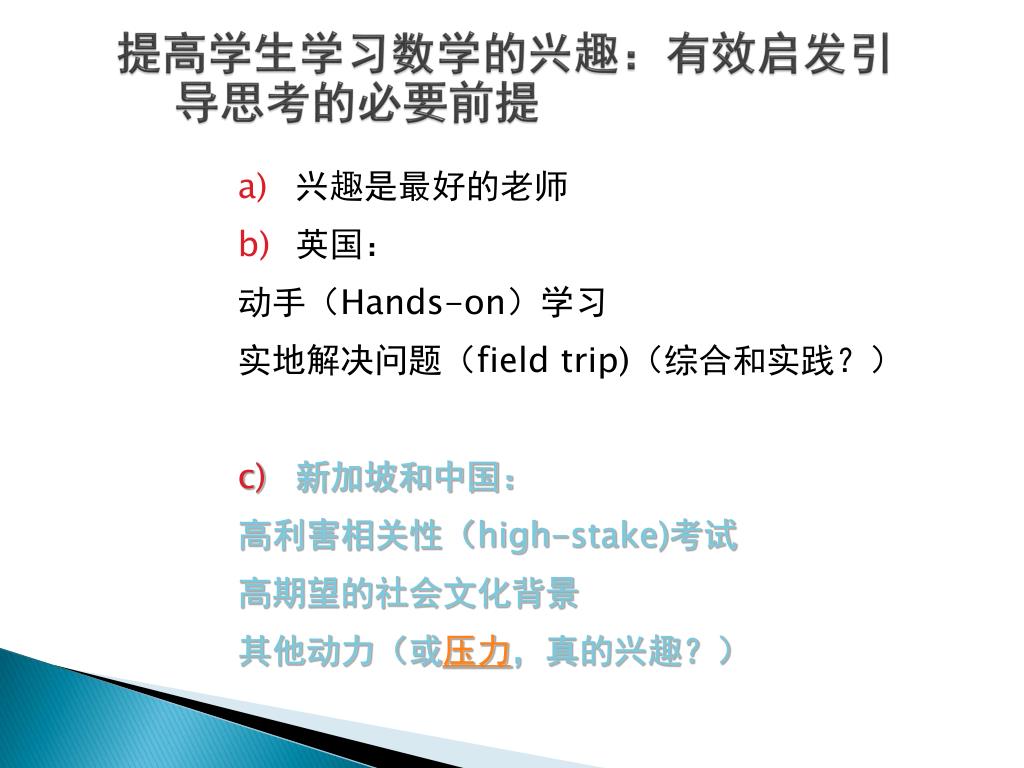 提高学生学习数学的兴趣：有效启发引导思考的必要前提

a) 兴趣是最好的老师
b) 英国：
动手（Hands-on）学习
实地解决问题（field trip)（综合和实践？）

c) 新加坡和中国：
高利害相关性（high-stake)考试
高期望的社会文化背景
其他动力（或压力，真的兴趣？）